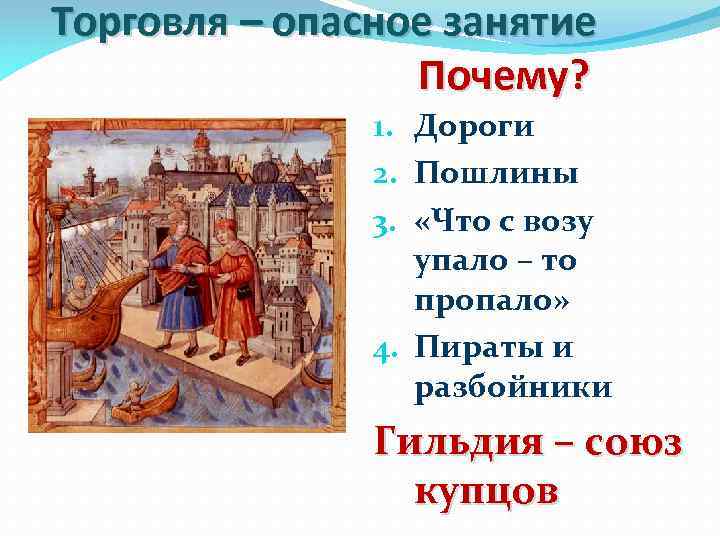 Торговля – опасное занятие

Почему?

1. Дороги
2. Пошлины
3. «Что с возу упало – то пропало»
4. Пираты и разбойники

Гильдия – союз купцов